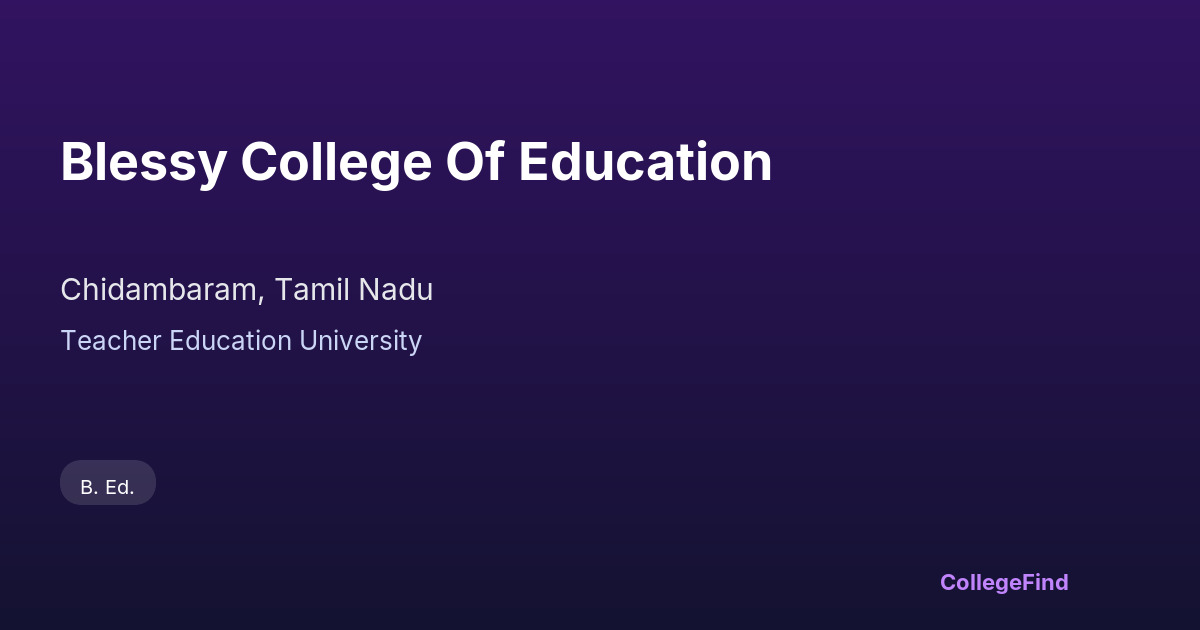 Blessy College Of Education

Chidambaram, Tamil Nadu

Teacher Education University

B. Ed.

CollegeFind